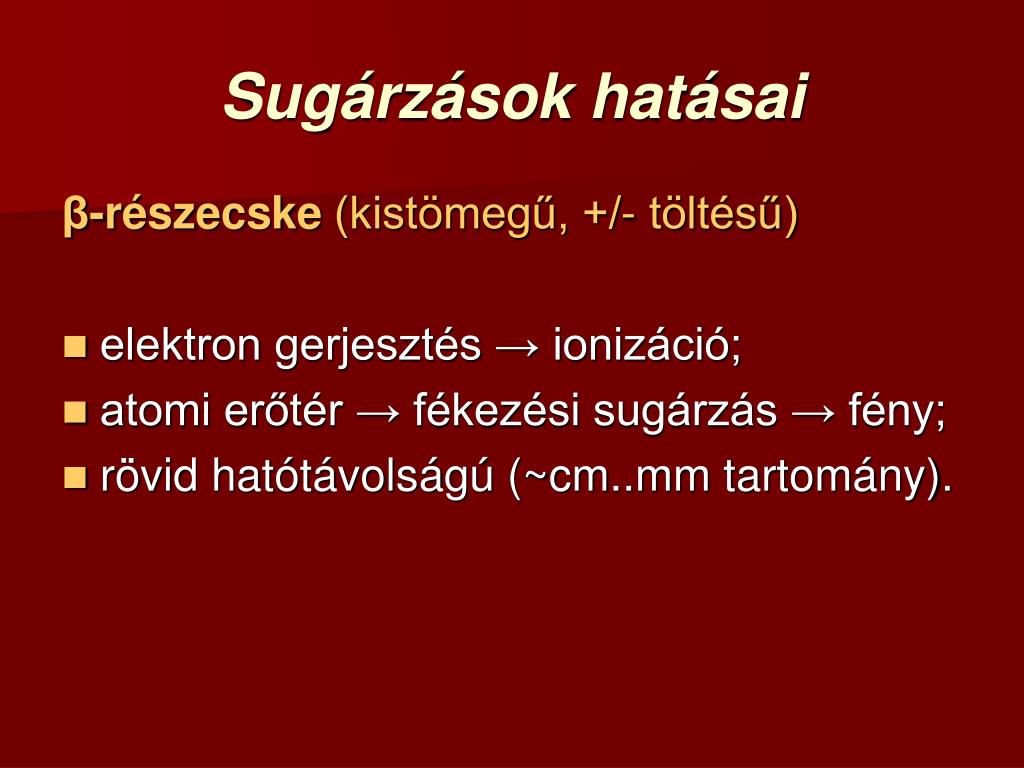 Sugárzások hatásai

β-részecske (kistömegű, +/- töltésű)

- elektron gerjesztés → ionizáció;
- atomi erőtér → fékezési sugárzás → fény;
- rövid hatótávolságú (~cm..mm tartomány).